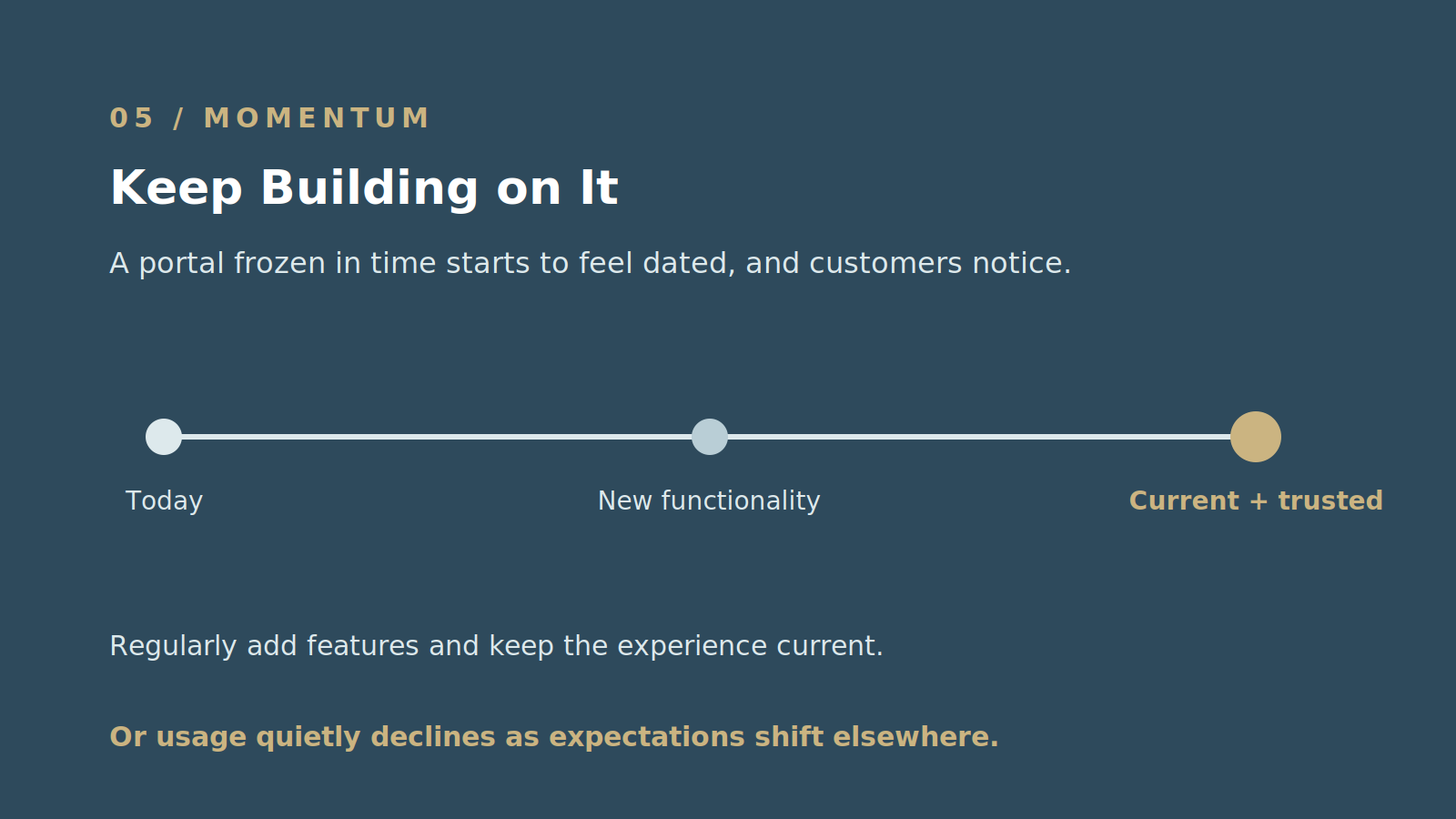 05 / MOMENTUM

Keep Building on It

A portal frozen in time starts to feel dated, and customers notice.

Today

New functionality

Current + trusted

Regularly add features and keep the experience current.

Or usage quietly declines as expectations shift elsewhere.